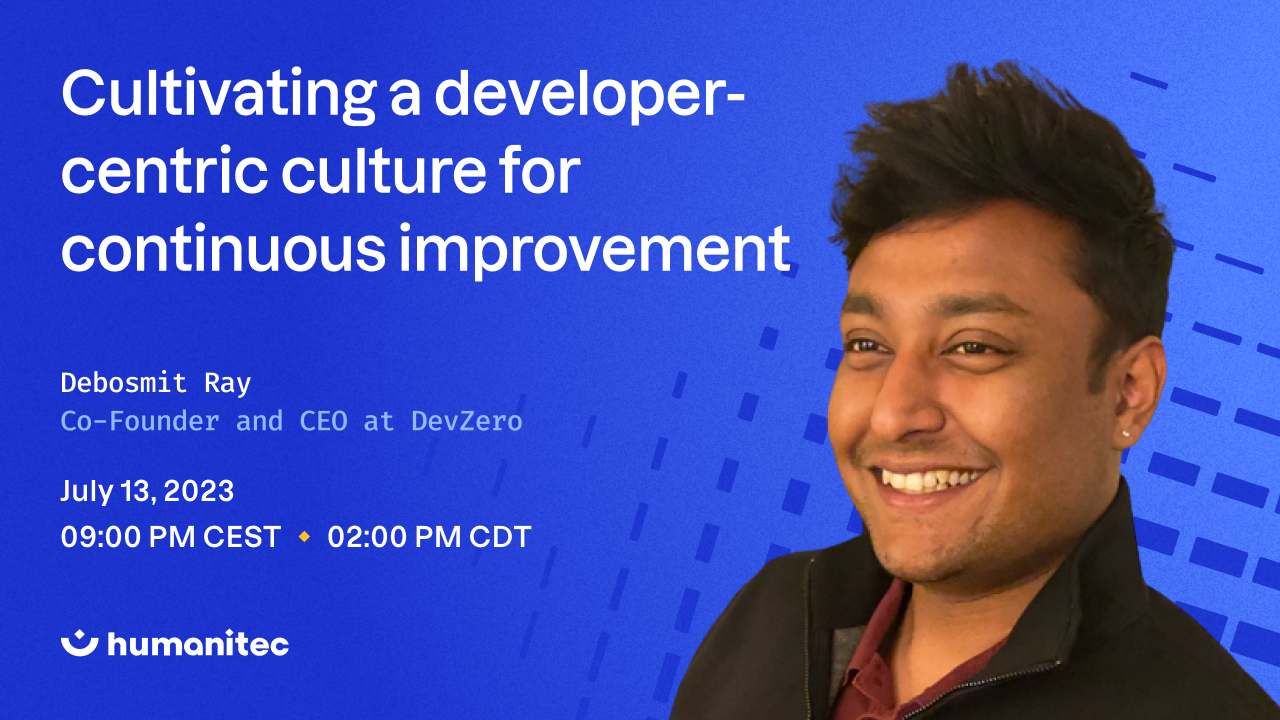 Cultivating a developer-centric culture for continuous improvement

Debosmit Ray
Co-Founder and CEO at DevZero

July 13, 2023
09:00 PM CEST ◆ 02:00 PM CDT

humanitec